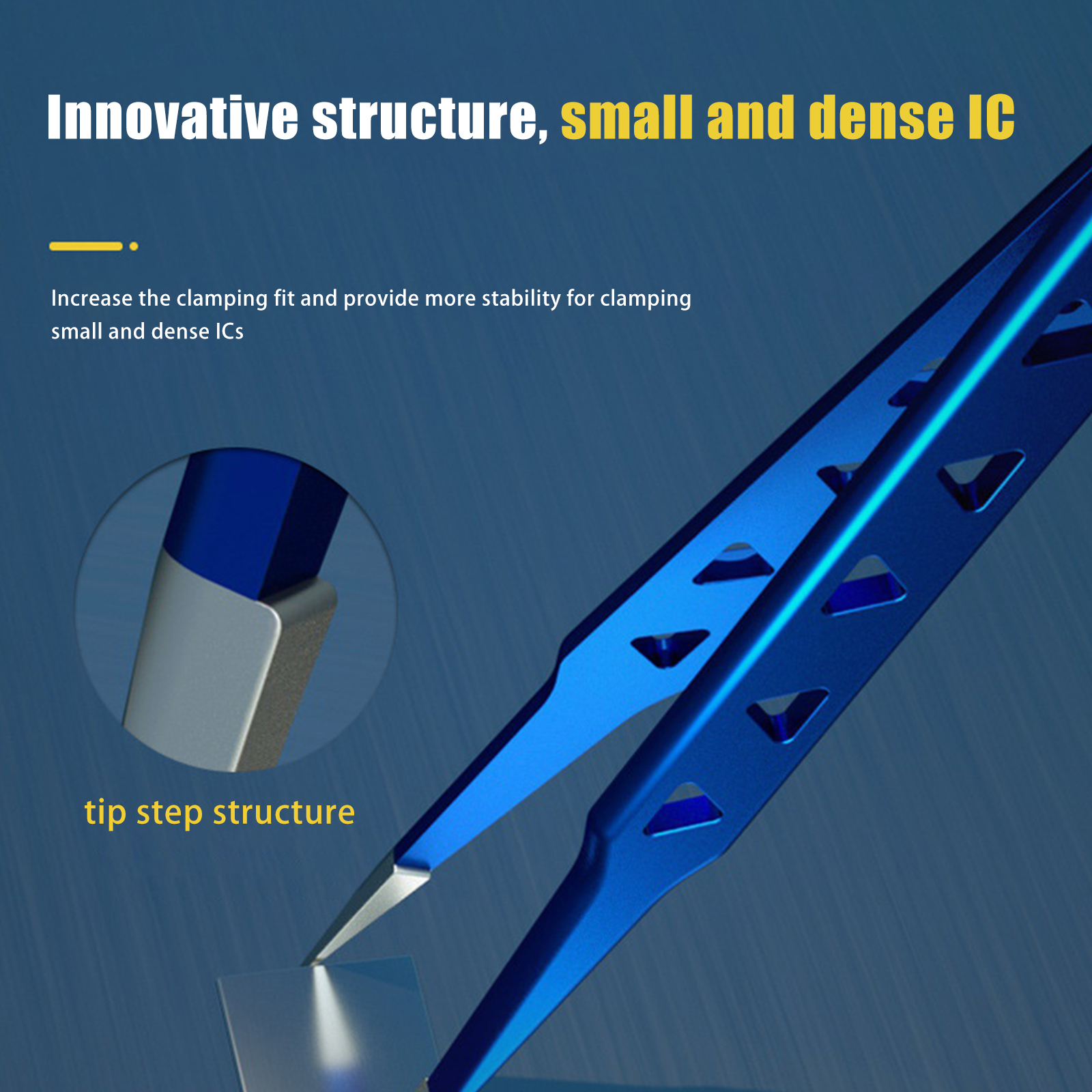 Innovative structure, small and dense IC

Increase the clamping fit and provide more stability for clamping small and dense ICs

tip step structure